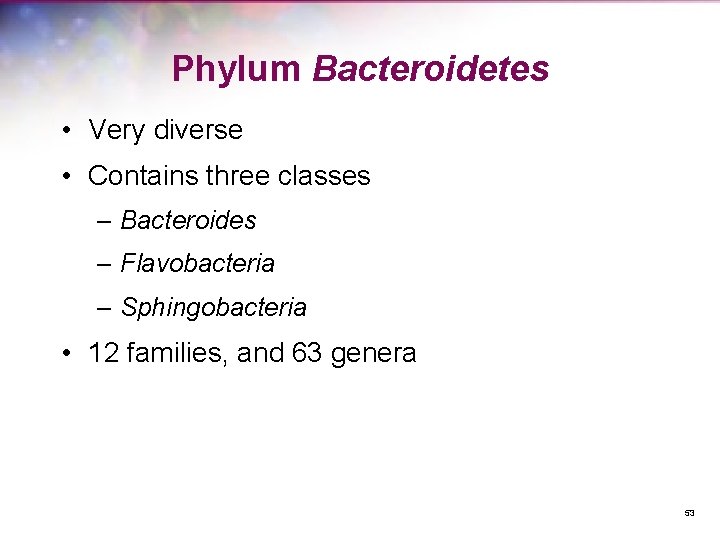 Phylum Bacteroidetes

• Very diverse
• Contains three classes
– Bacteroides
– Flavobacteria
– Sphingobacteria
• 12 families, and 63 genera

53